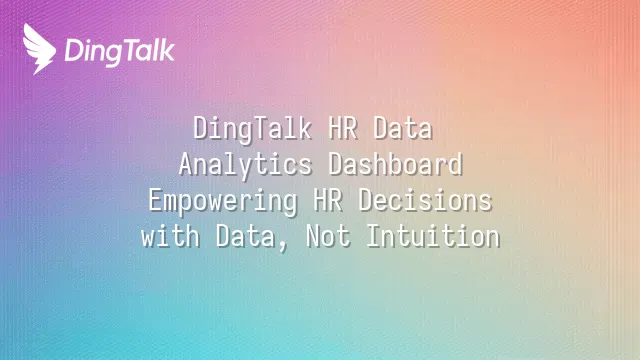 DingTalk

DingTalk HR Data Analytics Dashboard Empowering HR Decisions with Data, Not Intuition